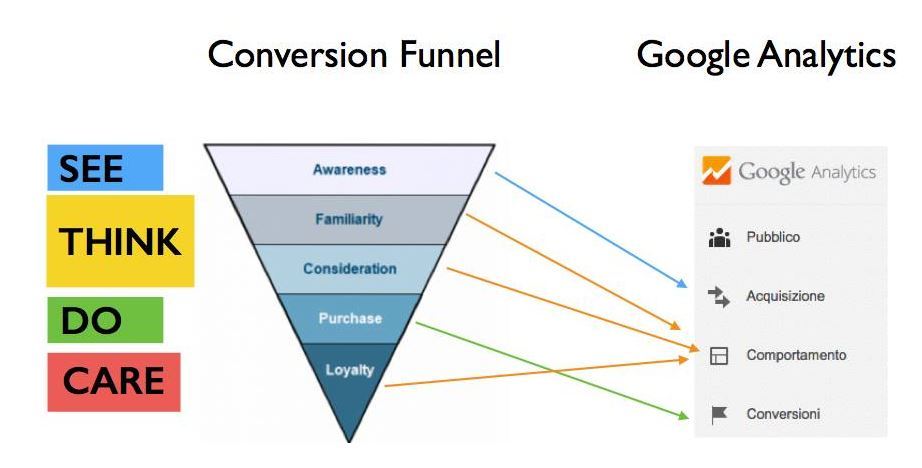 Conversion Funnel

Google Analytics

SEE

THINK

DO

CARE

Awareness

Familiarity

Consideration

Purchase

Loyalty

Google Analytics

Pubblico

Acquisizione

Comportamento

Conversioni